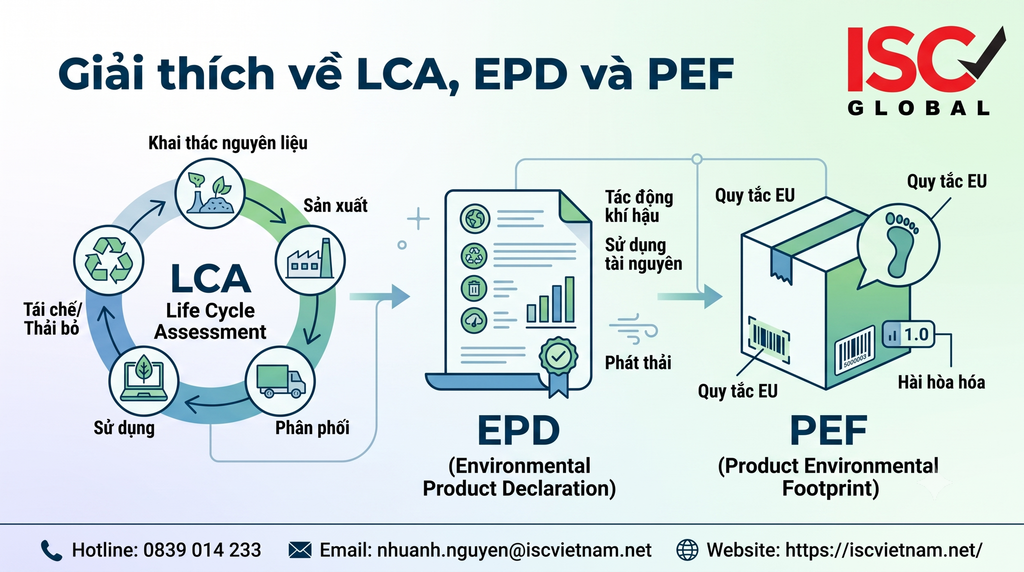 Giải thích về LCA, EPD và PEF

ISC GLOBAL

Khai thác nguyên liệu

Sản xuất

Phân phối

Sử dụng

Tái chế/ Thải bỏ

LCA
Life Cycle Assessment

Tác động khí hậu

Sử dụng tài nguyên

Phát thải

EPD
(Environmental Product Declaration)

Quy tắc EU

Quy tắc EU

Quy tắc EU

1.0

Hài hòa hóa

PEF
(Product Environmental Footprint)

Hotline: 0839 014 233

Email: nhuanh.nguyen@iscvietnam.net

Website: https://iscvietnam.net/